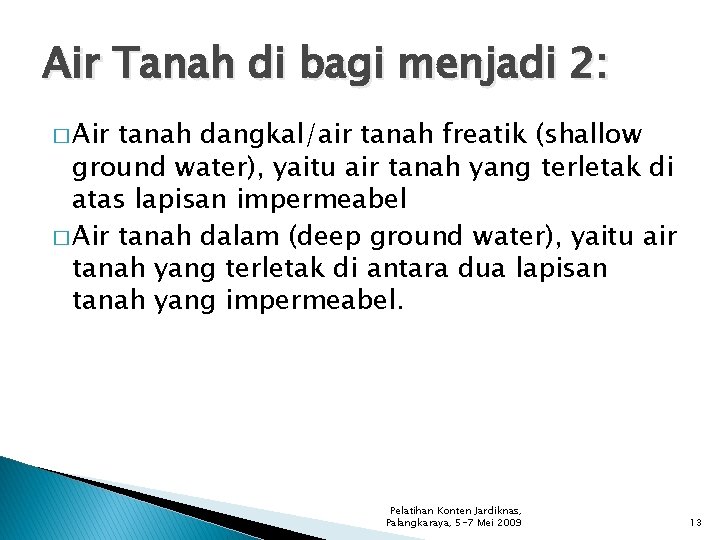 Air Tanah di bagi menjadi 2:

□ Air tanah dangkal/air tanah freatik (shallow ground water), yaitu air tanah yang terletak di atas lapisan impermeabel

□ Air tanah dalam (deep ground water), yaitu air tanah yang terletak di antara dua lapisan tanah yang impermeabel.

Pelatihan Konten Jardiknas, Palangkaraya, 5-7 Mei 2009

13